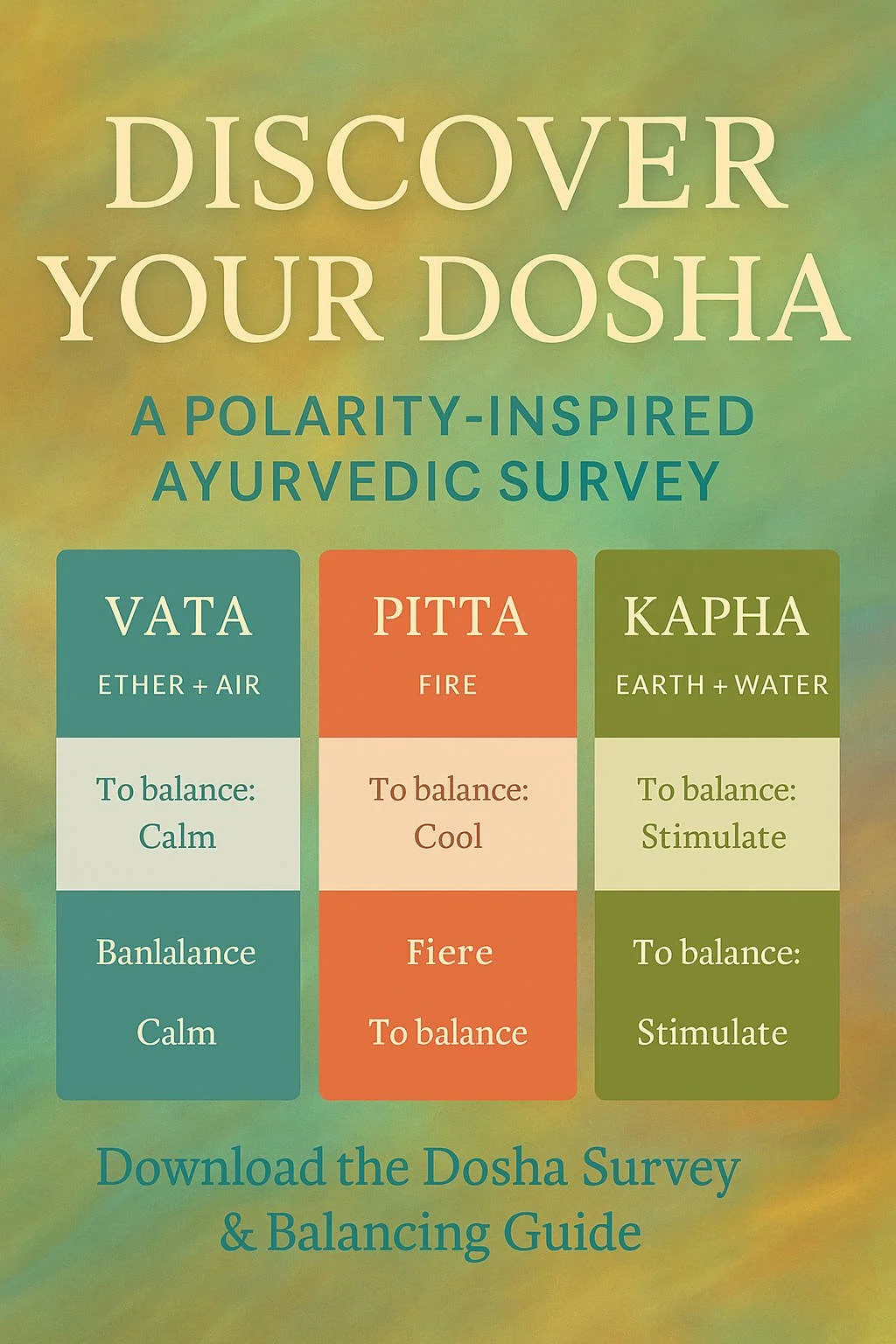 DISCOVER YOUR DOSHA

A POLARITY-INSPIRED AYURVEDIC SURVEY

VATA
ETHER + AIR
To balance: Calm
Banlalance
Calm

PITTA
FIRE
To balance: Cool
Fiere
To balance

KAPHA
EARTH + WATER
To balance: Stimulate
To balance:
Stimulate

Download the Dosha Survey & Balancing Guide